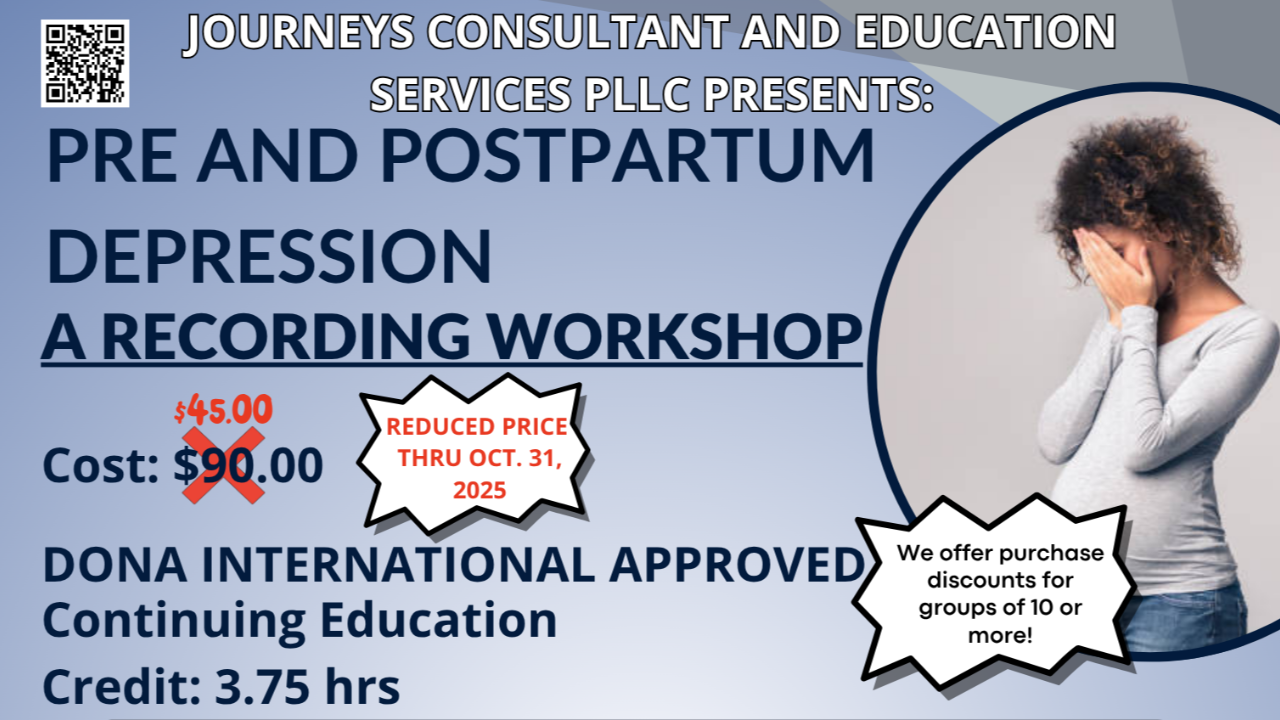 JOURNEYS CONSULTANT AND EDUCATION SERVICES PLLC PRESENTS:

PRE AND POSTPARTUM DEPRESSION

A RECORDING WORKSHOP

$45.00

Cost: $90.00

REDUCED PRICE THRU OCT. 31, 2025

DONA INTERNATIONAL APPROVED

Continuing Education

Credit: 3.75 hrs

We offer purchase discounts for groups of 10 or more!